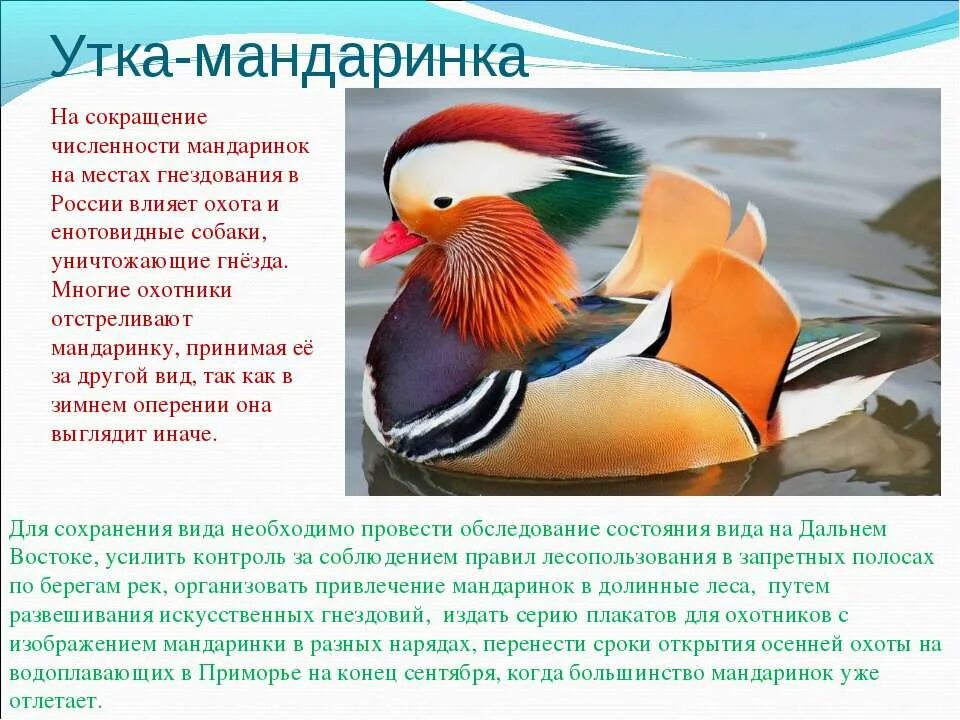 Утка-мандаринка

На сокращение численности мандаринок на местах гнездования в России влияет охота и енотовидные собаки, уничтожающие гнёзда. Многие охотники отстреливают мандаринку, принимая её за другой вид, так как в зимнем оперении она выглядит иначе.

Для сохранения вида необходимо провести обследование состояния вида на Дальнем Востоке, усилить контроль за соблюдением правил лесопользования в запретных полосах по берегам рек, организовать привлечение мандаринок в долинные леса, путем развешивания искусственных гнездовий, издать серию плакатов для охотников с изображением мандаринки в разных нарядах, перенести сроки открытия осенней охоты на водоплавающих в Приморье на конец сентября, когда большинство мандаринок уже отлетает.